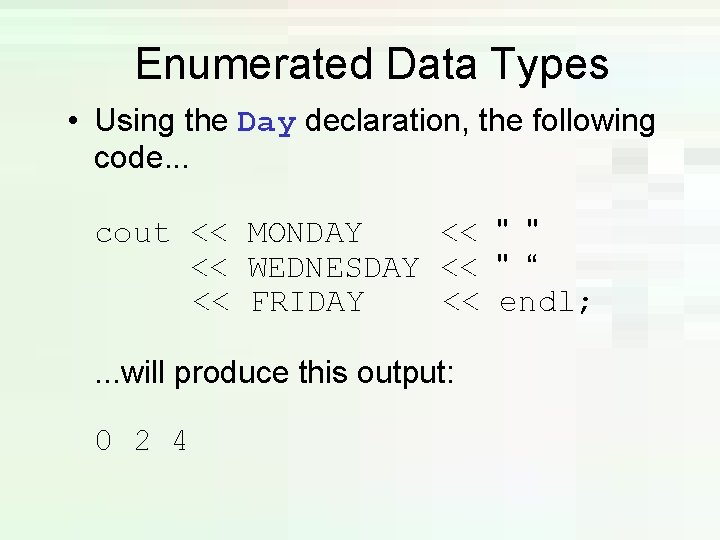 Enumerated Data Types

• Using the Day declaration, the following code...

cout << MONDAY << " "
<< WEDNESDAY << " “
<< FRIDAY << endl;

...will produce this output:

0 2 4